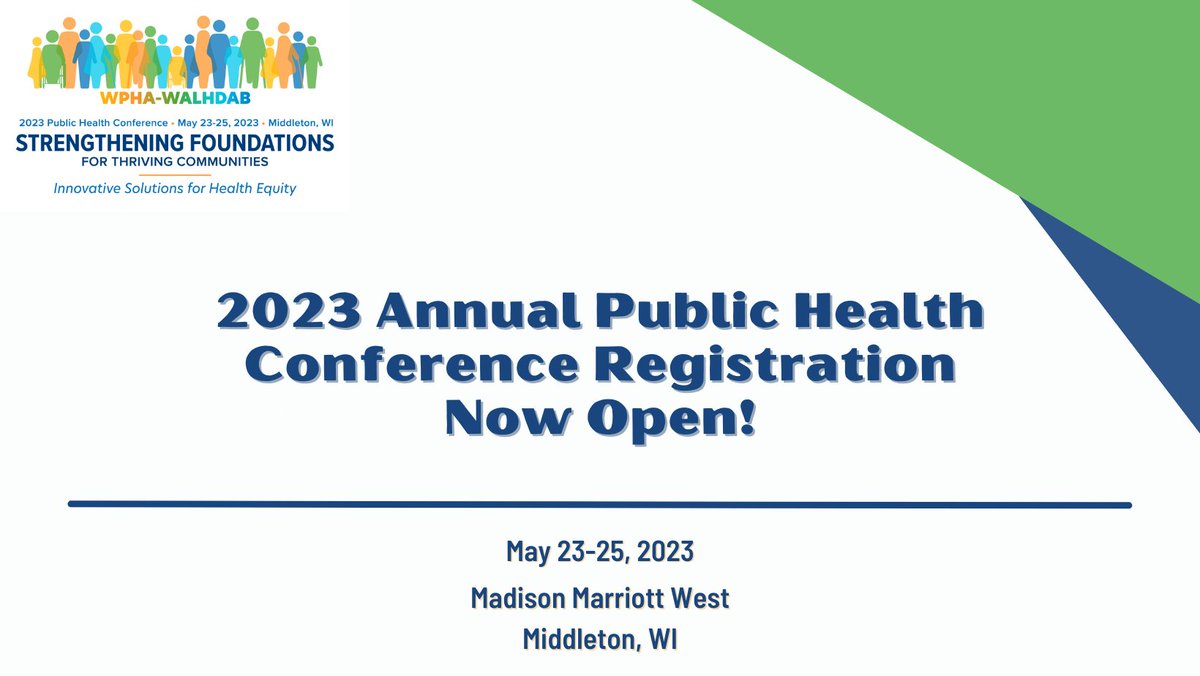 WPHA-WALHDAB

2023 Public Health Conference • May 23-25, 2023 • Middleton, WI

STRENGTHENING FOUNDATIONS FOR THRIVING COMMUNITIES

Innovative Solutions for Health Equity

2023 Annual Public Health Conference Registration Now Open!

May 23-25, 2023

Madison Marriott West

Middleton, WI